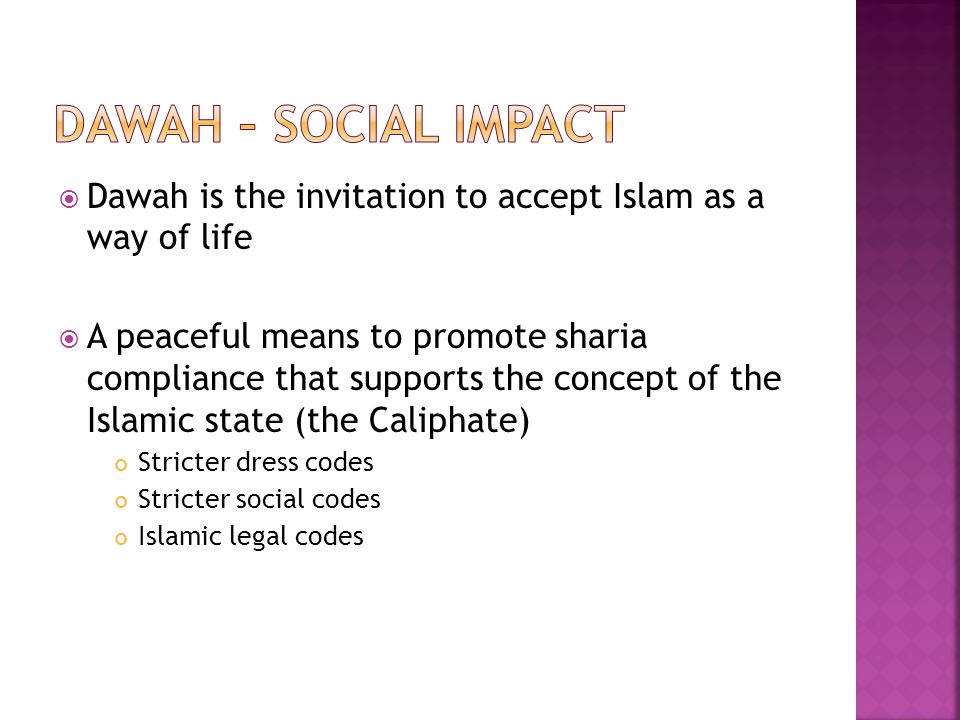 DAWAH – SOCIAL IMPACT

Dawah is the invitation to accept Islam as a way of life

A peaceful means to promote sharia compliance that supports the concept of the Islamic state (the Caliphate)

Stricter dress codes
Stricter social codes
Islamic legal codes